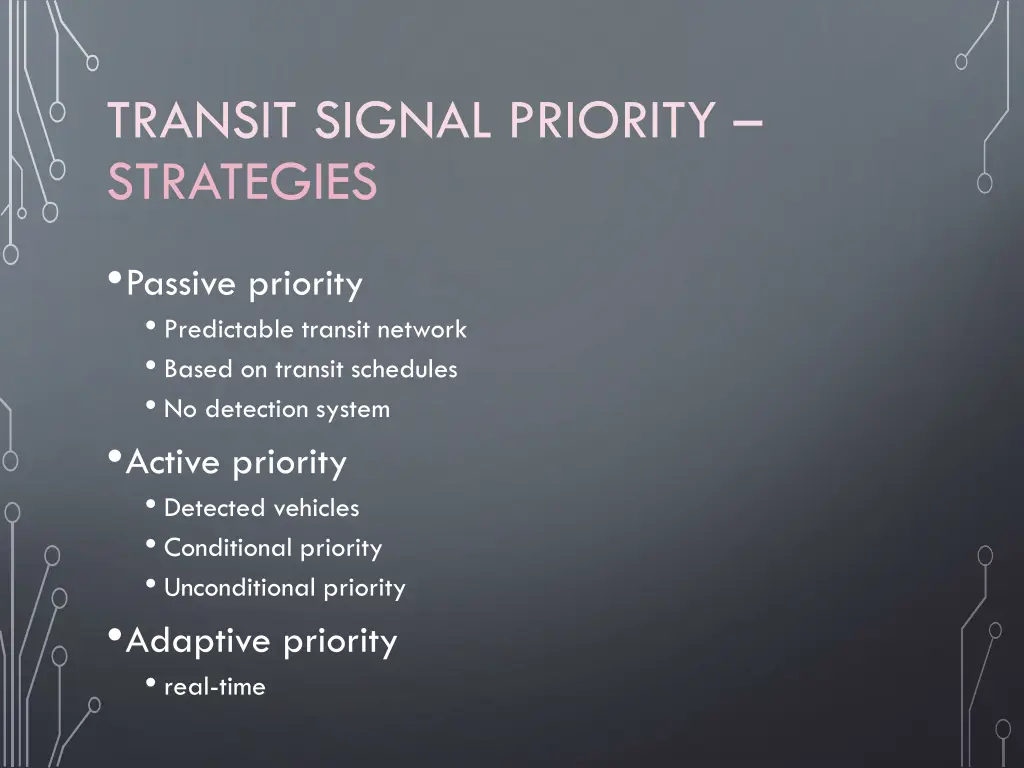 TRANSIT SIGNAL PRIORITY – STRATEGIES

• Passive priority
• Predictable transit network
• Based on transit schedules
• No detection system

• Active priority
• Detected vehicles
• Conditional priority
• Unconditional priority

• Adaptive priority
• real-time